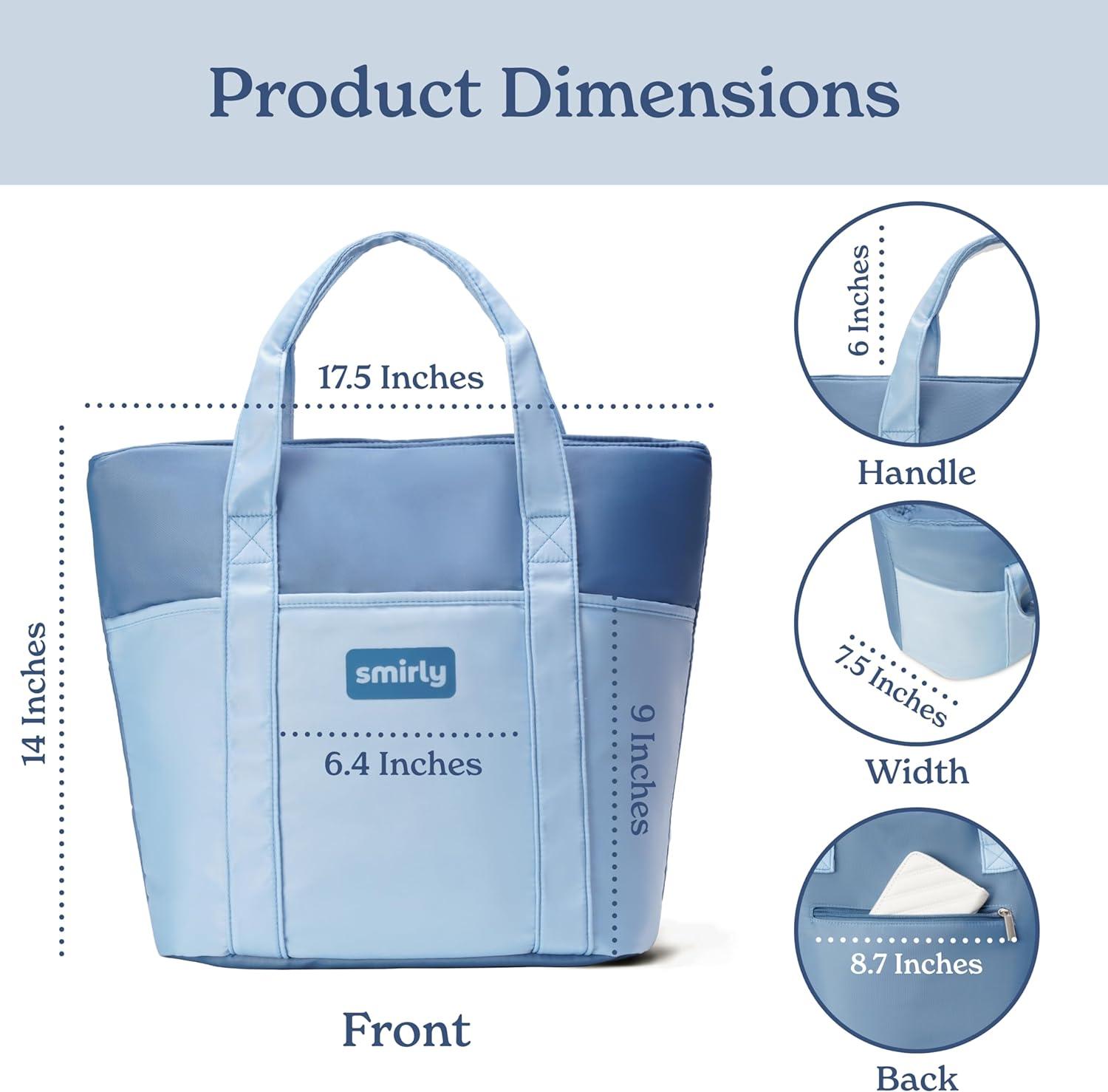 Product Dimensions

17.5 Inches

14 Inches

smirly

6.4 Inches

9 Inches

Front

6 Inches

Handle

7.5 Inches

Width

8.7 Inches

Back